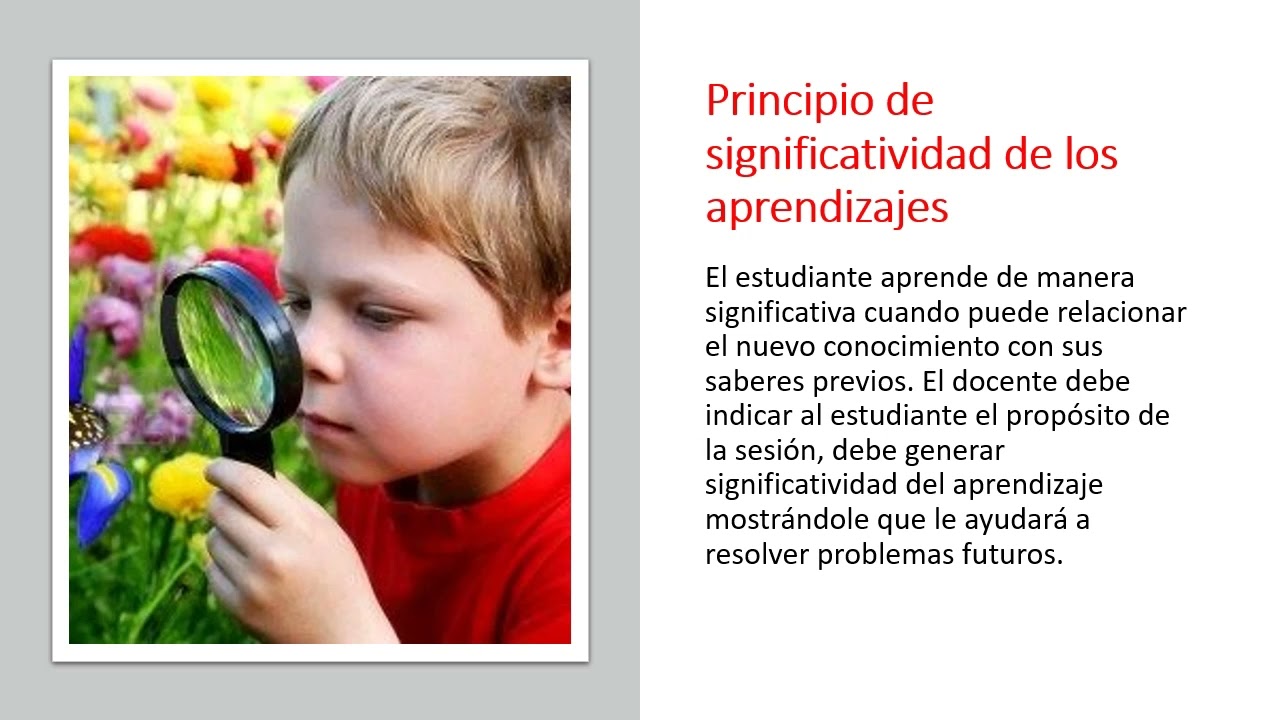 Principio de significatividad de los aprendizajes

El estudiante aprende de manera significativa cuando puede relacionar el nuevo conocimiento con sus saberes previos. El docente debe indicar al estudiante el propósito de la sesión, debe generar significatividad del aprendizaje mostrándole que le ayudará a resolver problemas futuros.